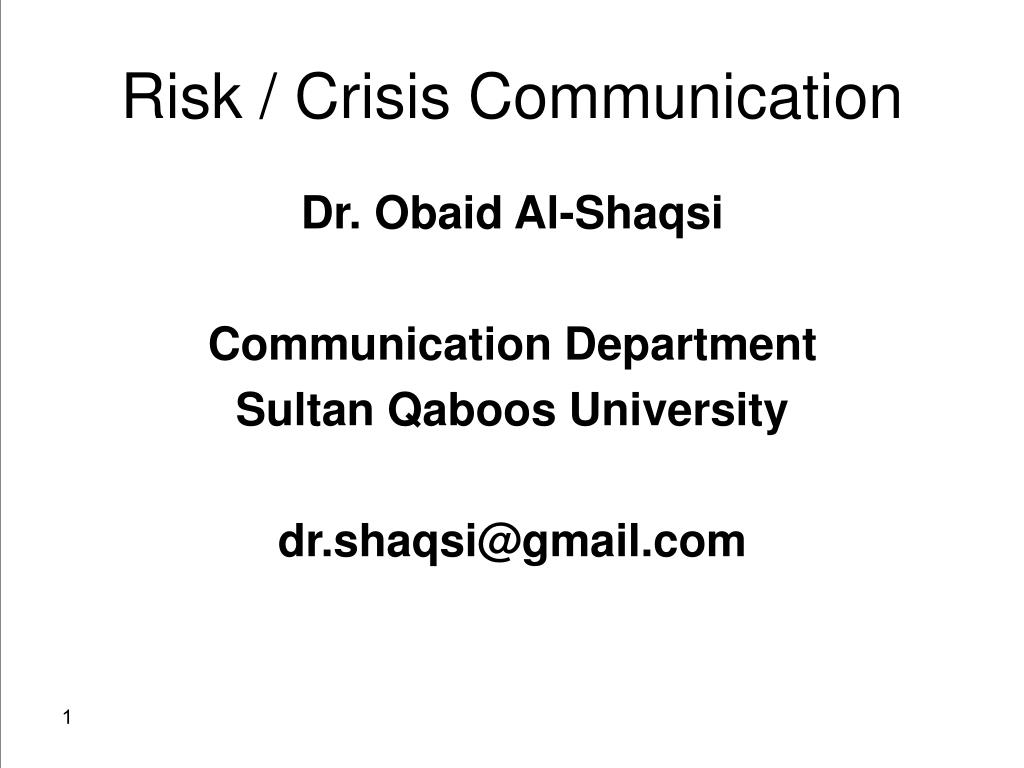 Risk / Crisis Communication

Dr. Obaid Al-Shaqsi

Communication Department
Sultan Qaboos University

dr.shaqsi@gmail.com

1